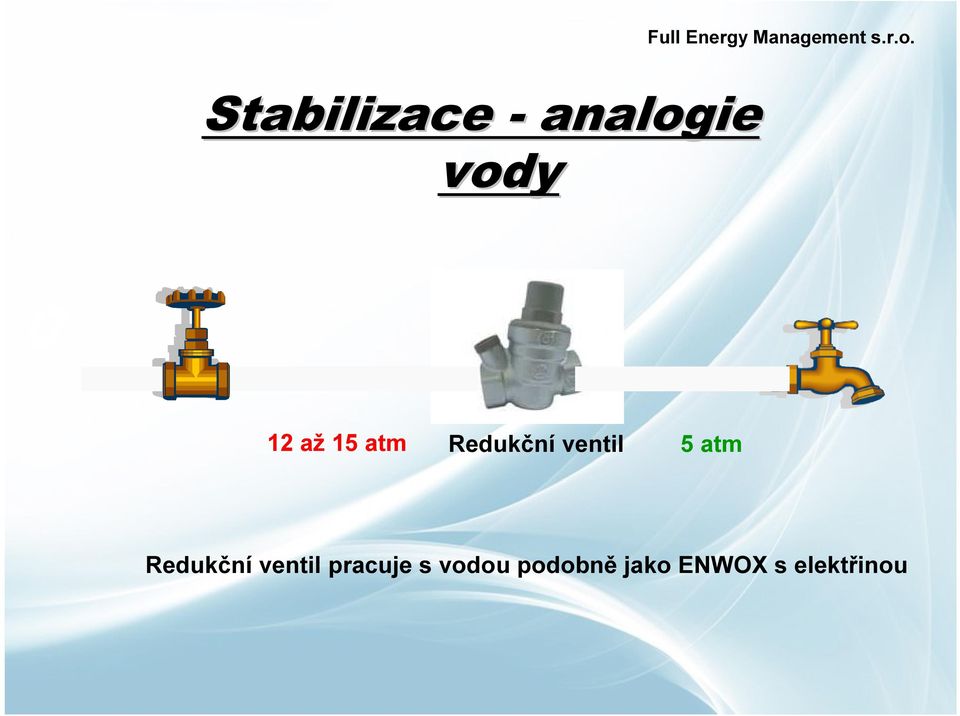 Full Energy Management s.r.o.

Stabilizace - analogie vody

12 až 15 atm

Redukční ventil

5 atm

Redukční ventil pracuje s vodou podobně jako ENWOX s elektřinou